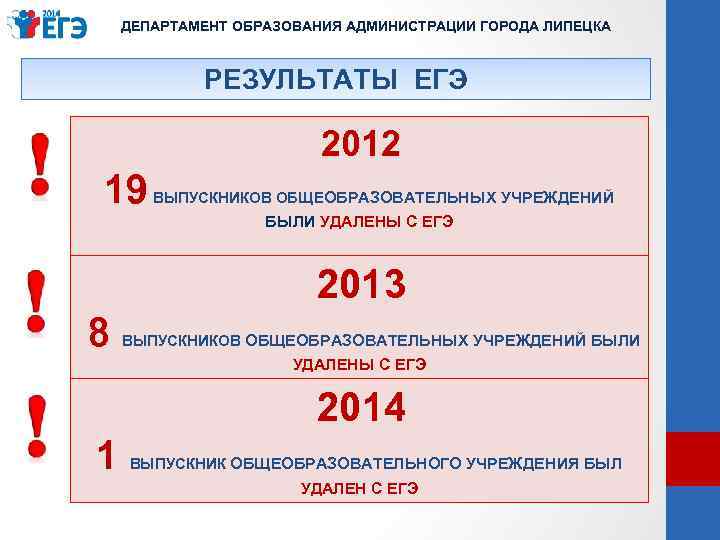 2014 ЕГЭ

ДЕПАРТАМЕНТ ОБРАЗОВАНИЯ АДМИНИСТРАЦИИ ГОРОДА ЛИПЕЦКА

РЕЗУЛЬТАТЫ ЕГЭ

!

2012

19 ВЫПУСКНИКОВ ОБЩЕОБРАЗОВАТЕЛЬНЫХ УЧРЕЖДЕНИЙ БЫЛИ УДАЛЕНЫ С ЕГЭ

!

2013

8 ВЫПУСКНИКОВ ОБЩЕОБРАЗОВАТЕЛЬНЫХ УЧРЕЖДЕНИЙ БЫЛИ УДАЛЕНЫ С ЕГЭ

!

2014

1 ВЫПУСКНИК ОБЩЕОБРАЗОВАТЕЛЬНОГО УЧРЕЖДЕНИЯ БЫЛ УДАЛЕН С ЕГЭ